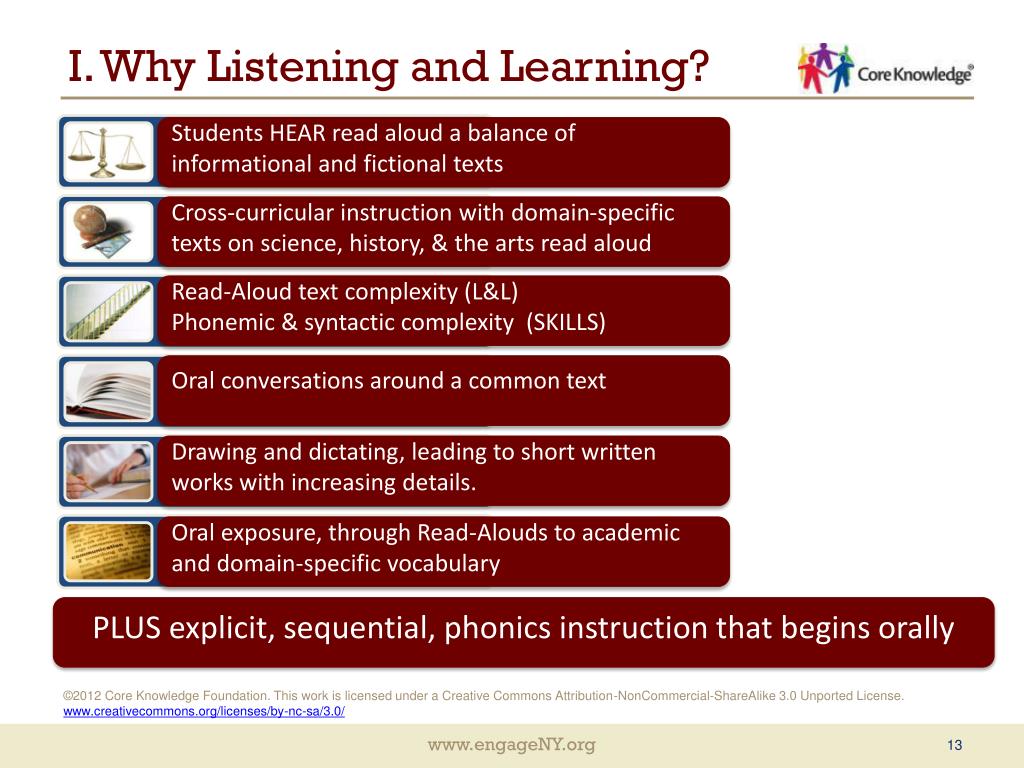 I. Why Listening and Learning?

Core Knowledge®

Students HEAR read aloud a balance of informational and fictional texts

Cross-curricular instruction with domain-specific texts on science, history, & the arts read aloud

Read-Aloud text complexity (L&L)
Phonemic & syntactic complexity (SKILLS)

Oral conversations around a common text

Drawing and dictating, leading to short written works with increasing details.

Oral exposure, through Read-Alouds to academic and domain-specific vocabulary

PLUS explicit, sequential, phonics instruction that begins orally

©2012 Core Knowledge Foundation. This work is licensed under a Creative Commons Attribution-NonCommercial-ShareAlike 3.0 Unported License.
www.creativecommons.org/licenses/by-nc-sa/3.0/

www.engageNY.org

13